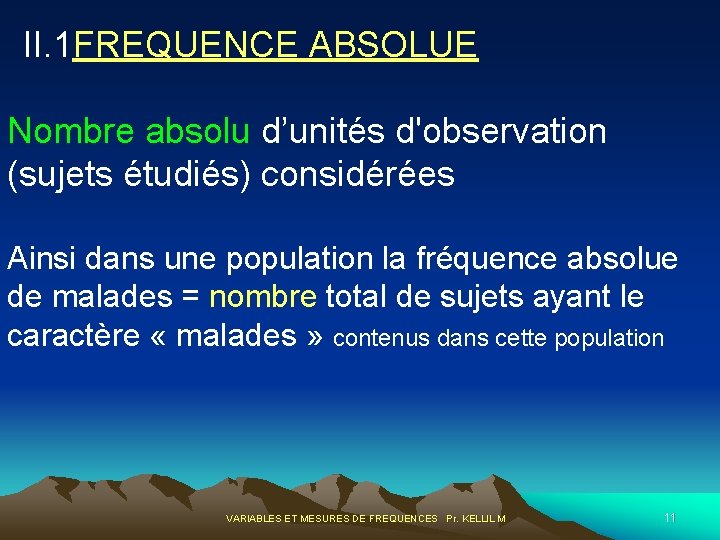 II.1FREQUENCE ABSOLUE

Nombre absolu d'unités d'observation (sujets étudiés) considérées

Ainsi dans une population la fréquence absolue de malades = nombre total de sujets ayant le caractère « malades » contenus dans cette population

VARIABLES ET MESURES DE FREQUENCES Pr. KELLIL M

11